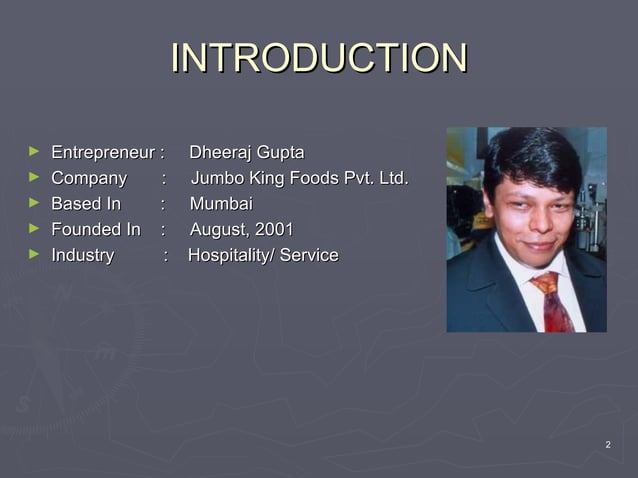 INTRODUCTION

► Entrepreneur : Dheeraj Gupta
► Company : Jumbo King Foods Pvt. Ltd.
► Based In : Mumbai
► Founded In : August, 2001
► Industry : Hospitality/ Service

2